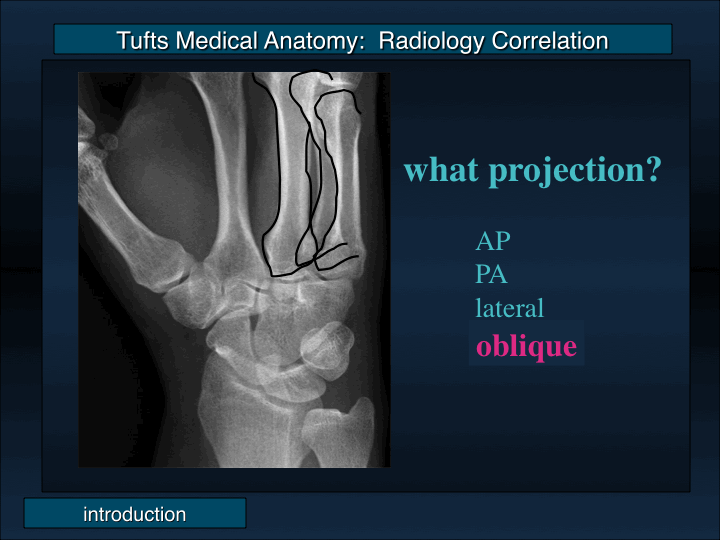 Tufts Medical Anatomy: Radiology Correlation

what projection?

AP
PA
lateral
oblique

introduction